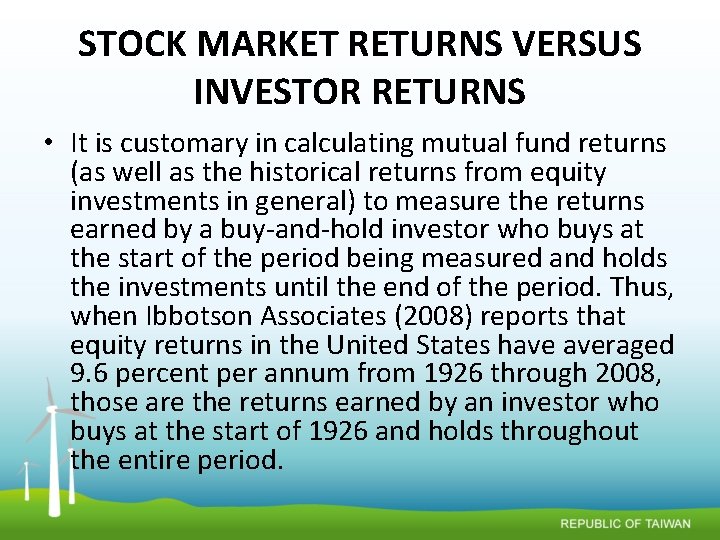 STOCK MARKET RETURNS VERSUS INVESTOR RETURNS

• It is customary in calculating mutual fund returns (as well as the historical returns from equity investments in general) to measure the returns earned by a buy-and-hold investor who buys at the start of the period being measured and holds the investments until the end of the period. Thus, when Ibbotson Associates (2008) reports that equity returns in the United States have averaged 9.6 percent per annum from 1926 through 2008, those are the returns earned by an investor who buys at the start of 1926 and holds throughout the entire period.

REPUBLIC OF TAIWAN